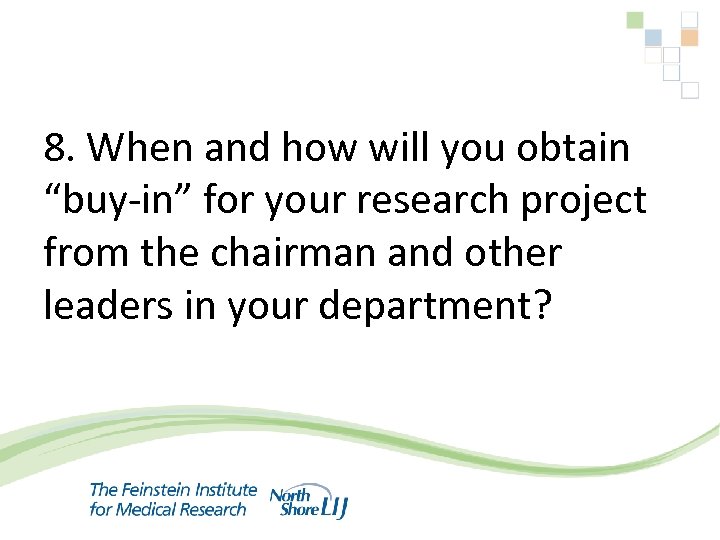 8. When and how will you obtain “buy-in” for your research project from the chairman and other leaders in your department?

The Feinstein Institute for Medical Research

North Shore LIJ